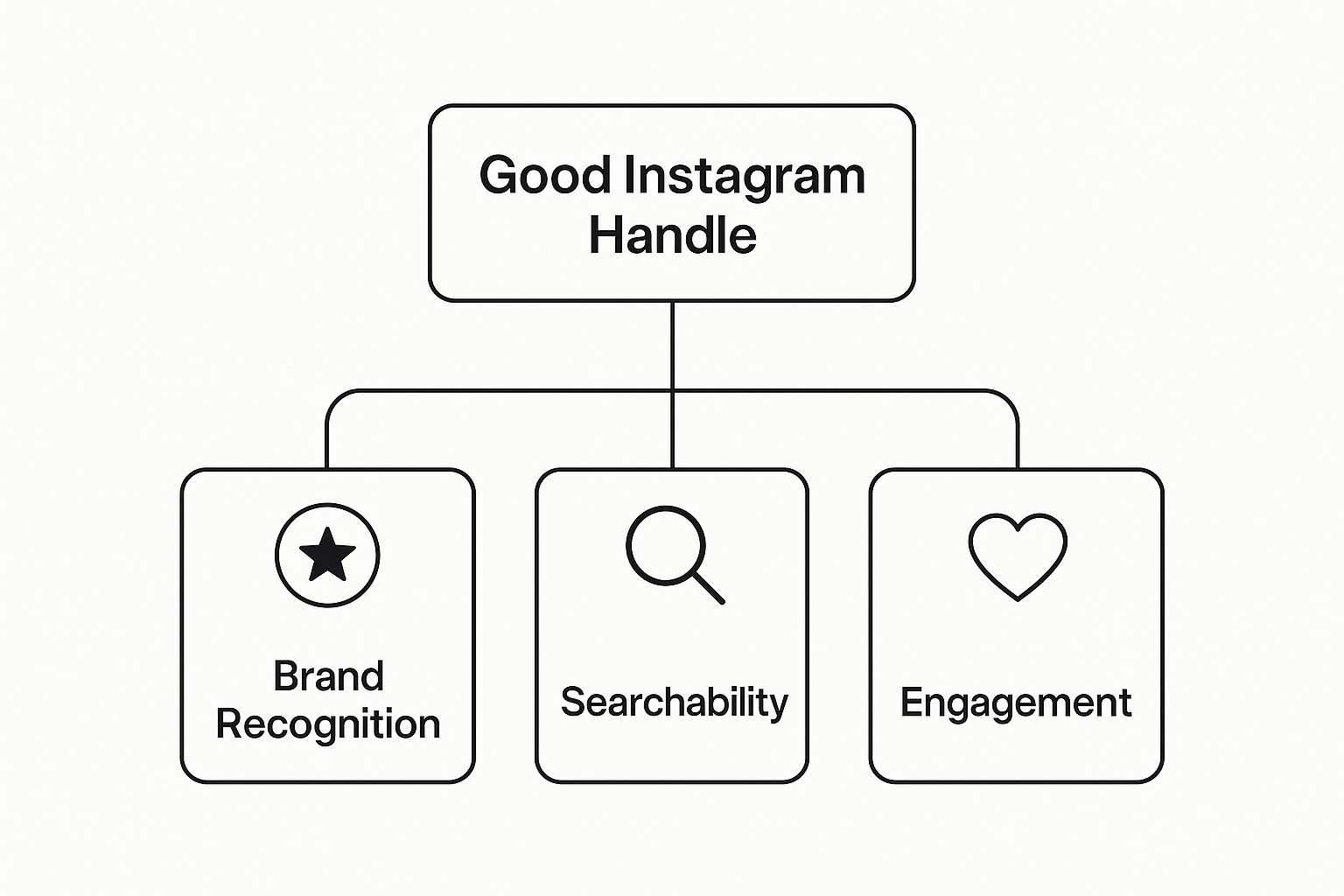 Good Instagram Handle

Brand Recognition

Searchability

Engagement